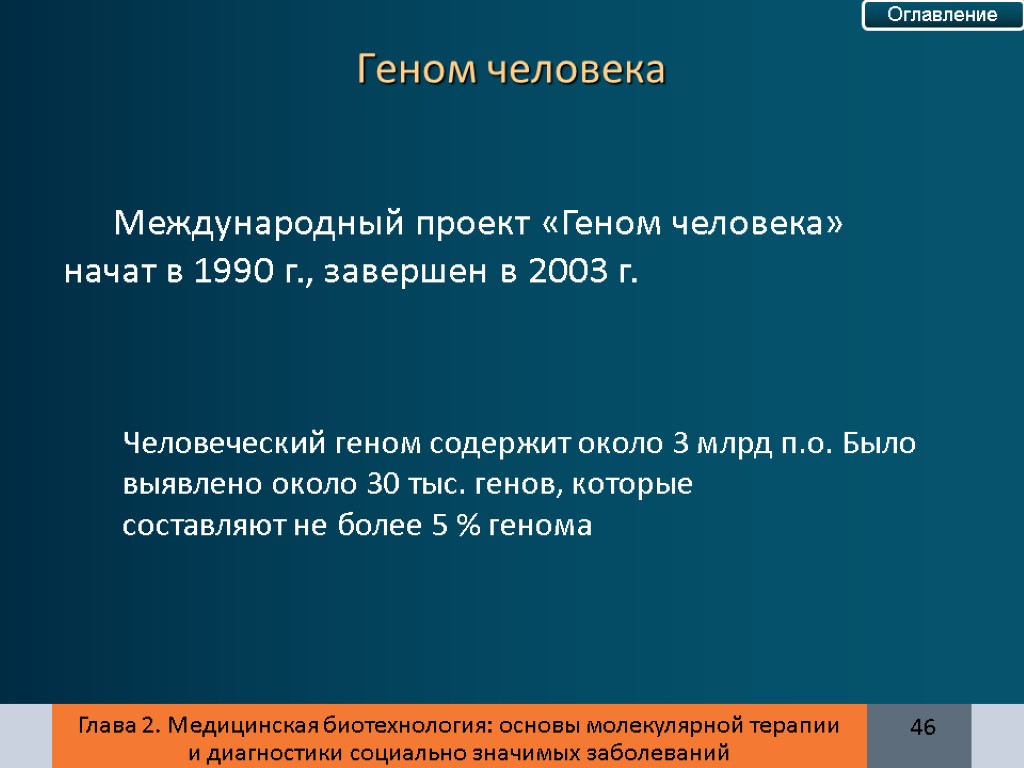 Оглавление

Геном человека

Международный проект «Геном человека» начат в 1990 г., завершен в 2003 г.

Человеческий геном содержит около 3 млрд п.о. Было выявлено около 30 тыс. генов, которые составляют не более 5 % генома

Глава 2. Медицинская биотехнология: основы молекулярной терапии и диагностики социально значимых заболеваний

46